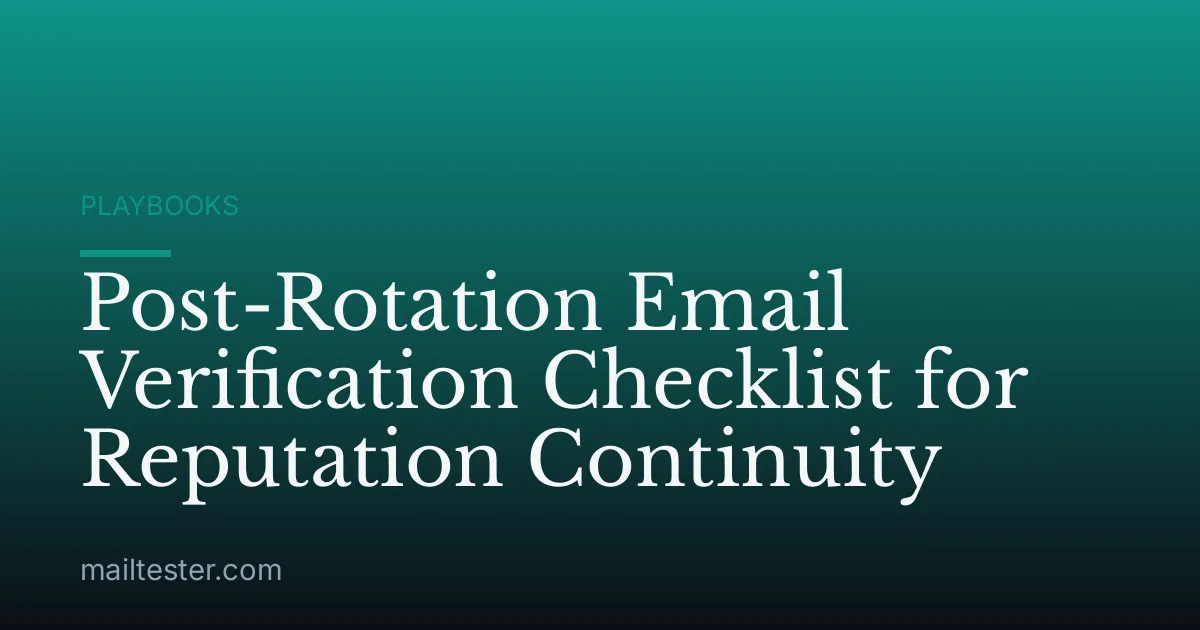 PLAYBOOKS

Post-Rotation Email Verification Checklist for Reputation Continuity

mailtester.com